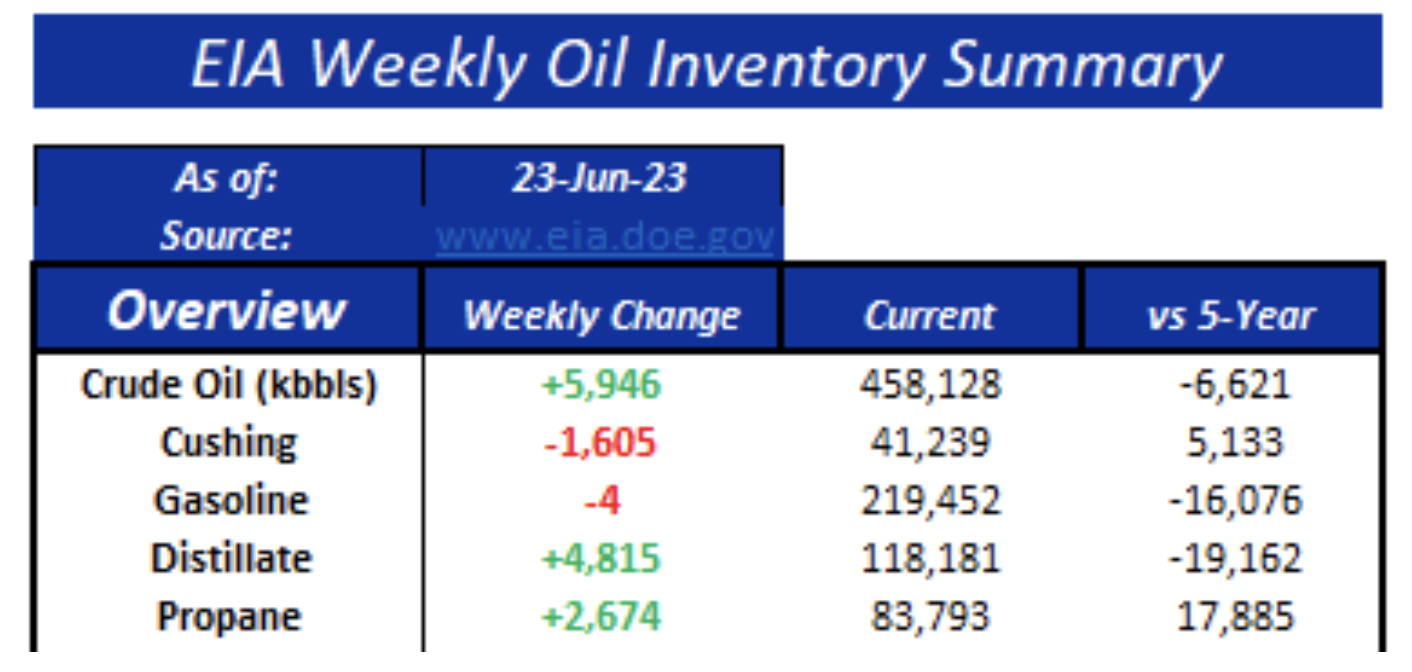 EIA Weekly Oil Inventory Summary

| As of: | 23-Jun-23 |
|---|---|
| Source: | www.eia.doe.gov |

| Overview | Weekly Change | Current | vs 5-Year |
|---|---|---|---|
| Crude Oil (kbbls) | +5,946 | 458,128 | -6,621 |
| Cushing | -1,605 | 41,239 | 5,133 |
| Gasoline | -4 | 219,452 | -16,076 |
| Distillate | +4,815 | 118,181 | -19,162 |
| Propane | +2,674 | 83,793 | 17,885 |